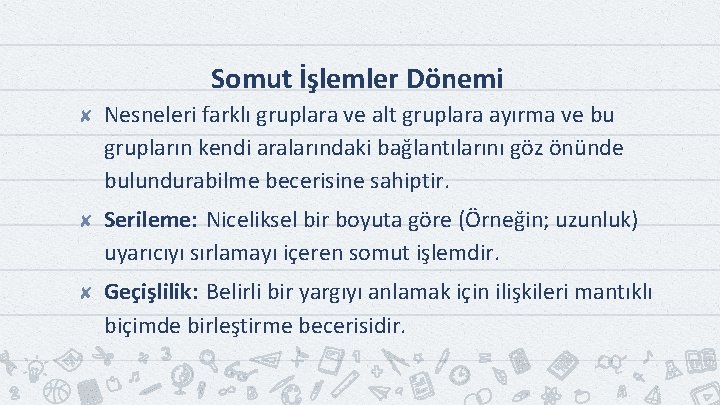 Somut İşlemler Dönemi

✘ Nesneleri farklı gruplara ve alt gruplara ayırma ve bu grupların kendi aralarındaki bağlantılarını göz önünde bulundurabilme becerisine sahiptir.

✘ Serileme: Niceliksel bir boyuta göre (Örneğin; uzunluk) uyarıcıyı sırlamayı içeren somut işlemdir.

✘ Geçişlilik: Belirli bir yargıyı anlamak için ilişkileri mantıklı biçimde birleştirme becerisidir.